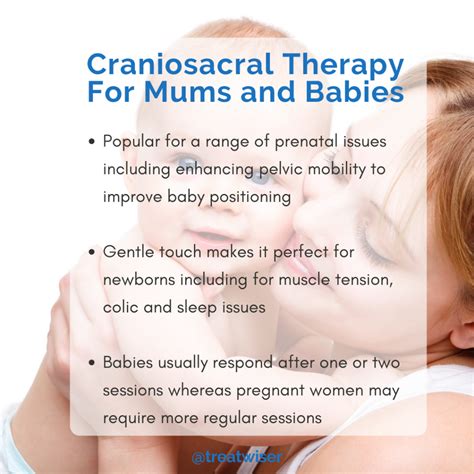 Craniosacral Therapy For Mums and Babies

• Popular for a range of prenatal issues including enhancing pelvic mobility to improve baby positioning

• Gentle touch makes it perfect for newborns including for muscle tension, colic and sleep issues

• Babies usually respond after one or two sessions whereas pregnant women may require more regular sessions

@treatwiser